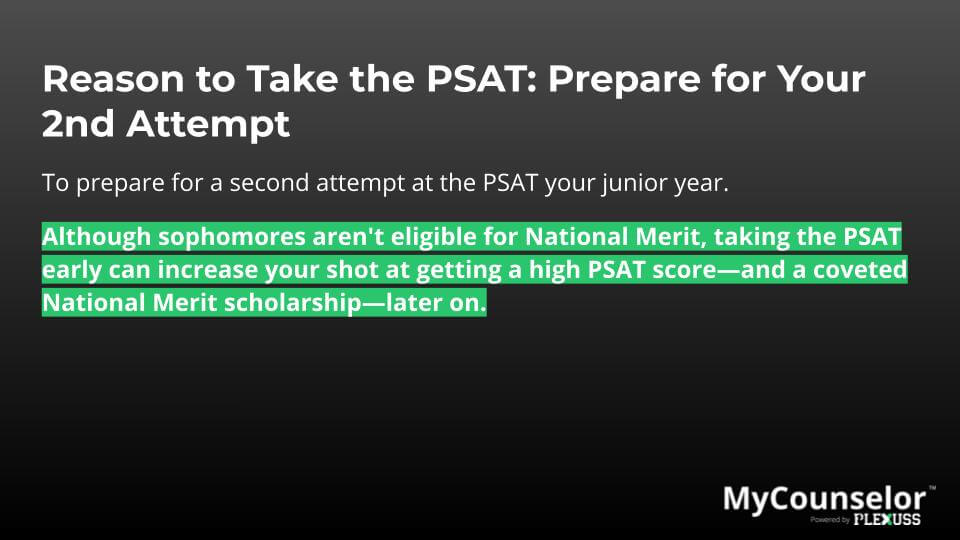 Reason to Take the PSAT: Prepare for Your 2nd Attempt

To prepare for a second attempt at the PSAT your junior year.

Although sophomores aren't eligible for National Merit, taking the PSAT early can increase your shot at getting a high PSAT score—and a coveted National Merit scholarship—later on.

MyCounselor™
Powered by PLEXUSS